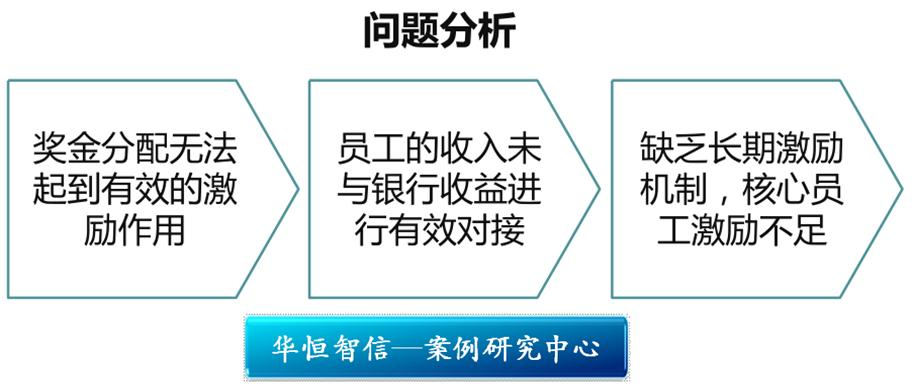 问题分析

奖金分配无法起到有效的激励作用

员工的收入未与银行收益进行有效对接

缺乏长期激励机制，核心员工激励不足

华恒智信—案例研究中心